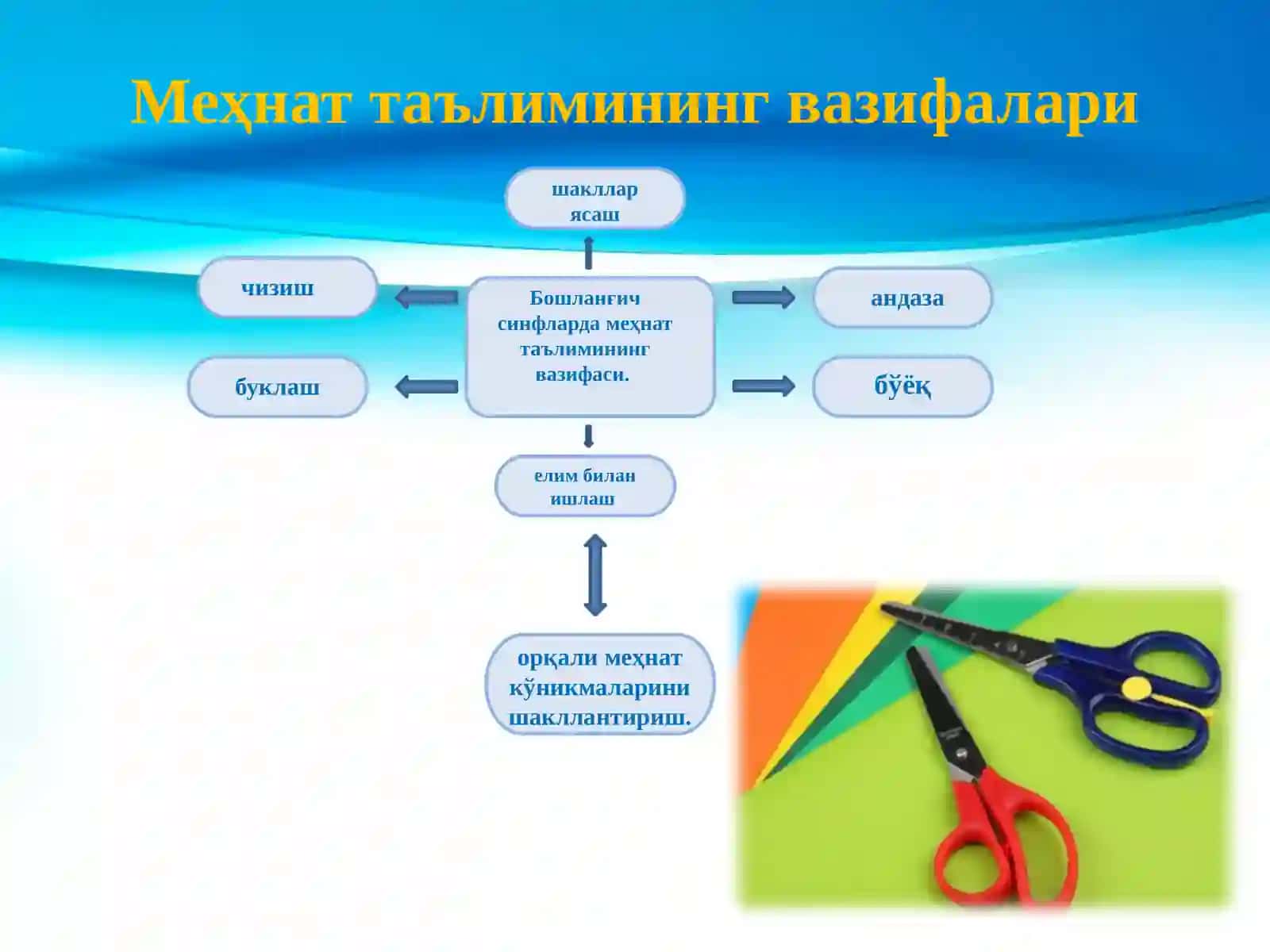 Меҳнат таълимининг вазифалари

шакллар ясаш

чизиш

Бошланғич синфларда меҳнат таълимининг вазифаси.

андаза

буклаш

бўёқ

елим билан ишлаш

орқали меҳнат кўникмаларини шакллантириш.